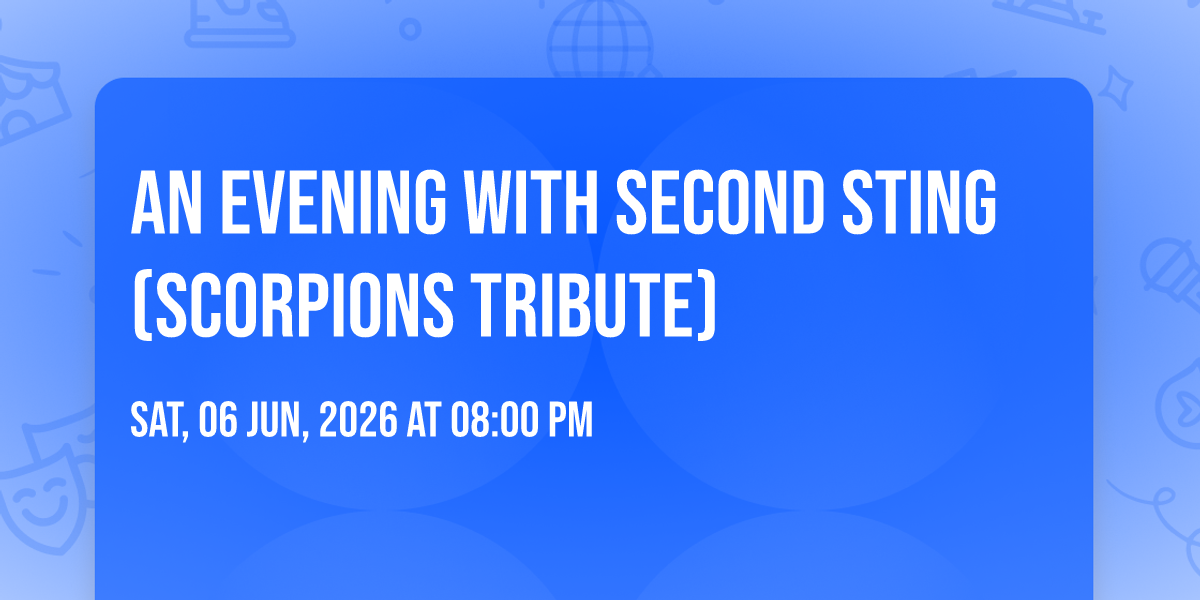 AN EVENING WITH SECOND STING (SCORPIONS TRIBUTE)

SAT, 06 JUN, 2026 AT 08:00 PM